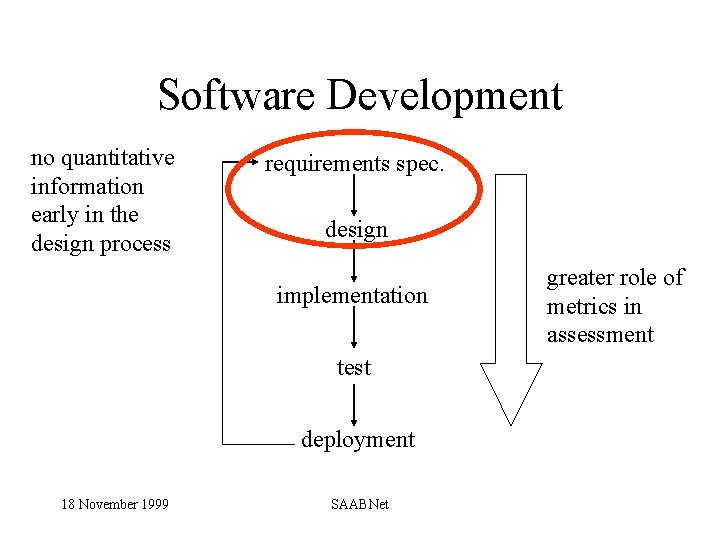 Software Development

no quantitative information early in the design process

requirements spec.

design

implementation

test

deployment

greater role of metrics in assessment

18 November 1999

SAABNet